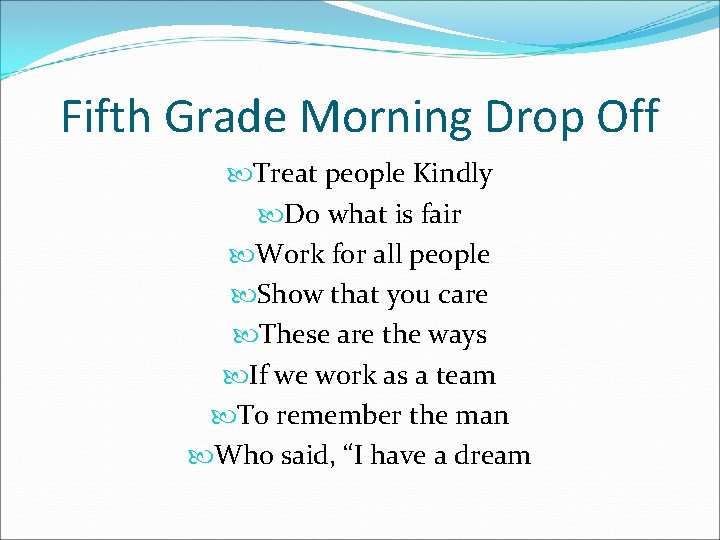 Fifth Grade Morning Drop Off

Treat people Kindly
Do what is fair
Work for all people
Show that you care
These are the ways
If we work as a team
To remember the man
Who said, “I have a dream